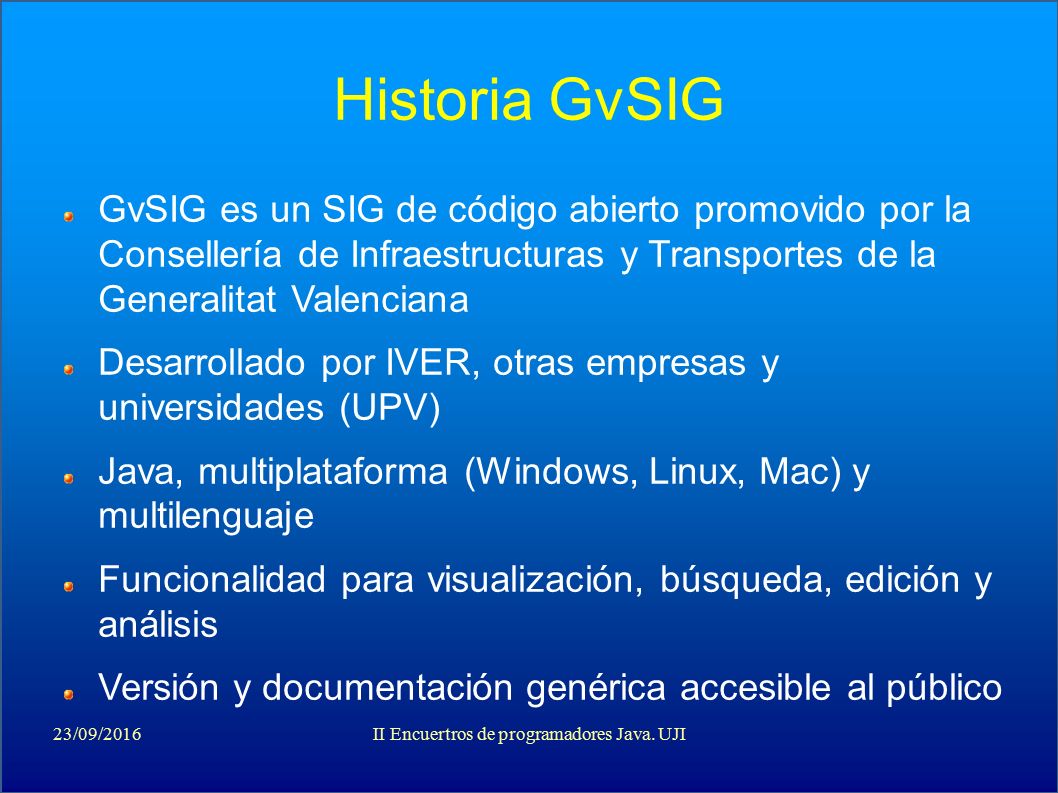 Historia GvSIG

GvSIG es un SIG de código abierto promovido por la Consellería de Infraestructuras y Transportes de la Generalitat Valenciana

Desarrollado por IVER, otras empresas y universidades (UPV)

Java, multiplataforma (Windows, Linux, Mac) y multilenguaje

Funcionalidad para visualización, búsqueda, edición y análisis

Versión y documentación genérica accesible al público

23/09/2016

II Encuertros de programadores Java. UJI